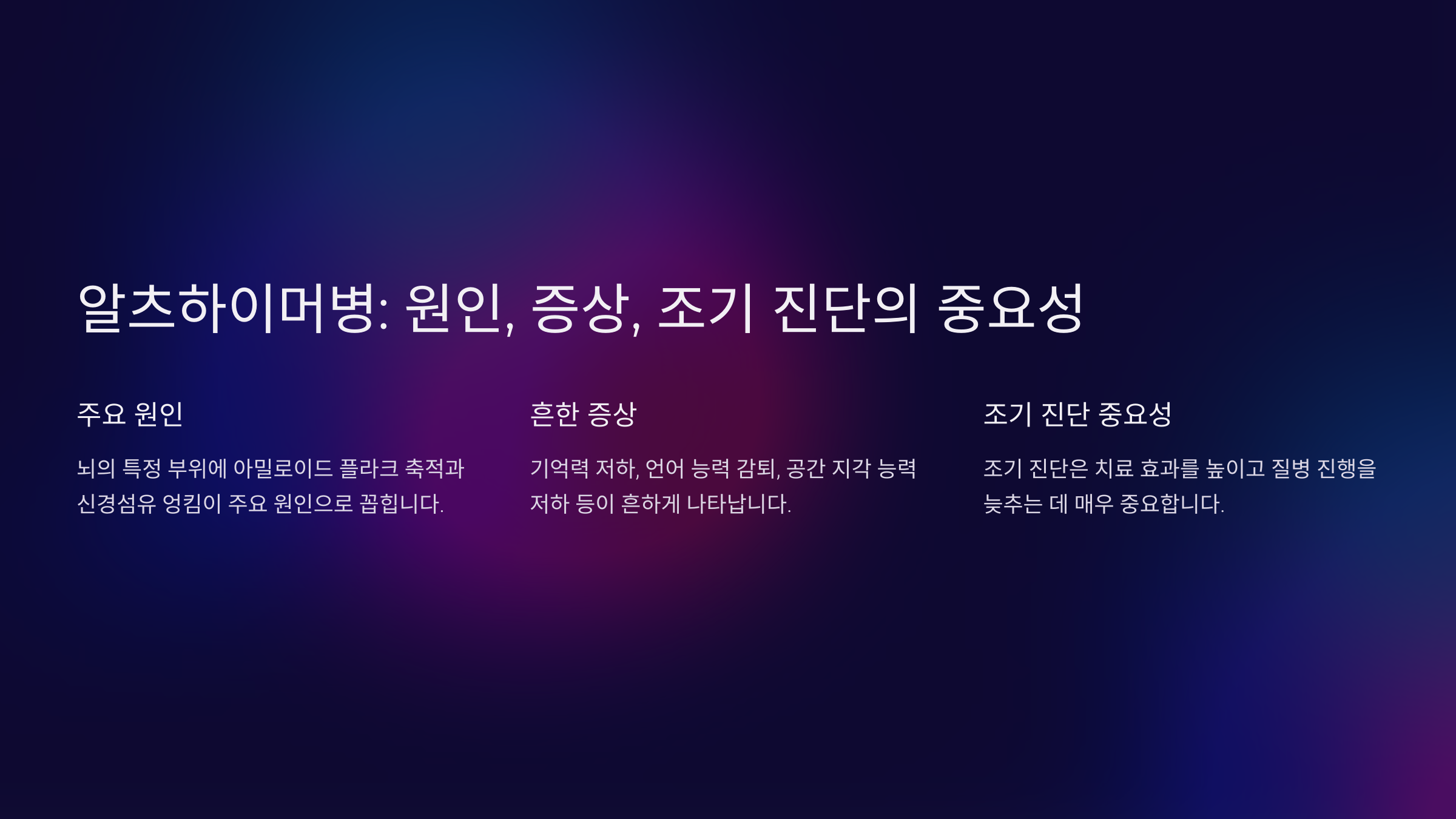 알츠하이머병: 원인, 증상, 조기 진단의 중요성

주요 원인

뇌의 특정 부위에 아밀로이드 플라크 축적과 신경섬유 엉킴이 주요 원인으로 꼽힙니다.

흔한 증상

기억력 저하, 언어 능력 감퇴, 공간 지각 능력 저하 등이 흔하게 나타납니다.

조기 진단 중요성

조기 진단은 치료 효과를 높이고 질병 진행을 늦추는 데 매우 중요합니다.